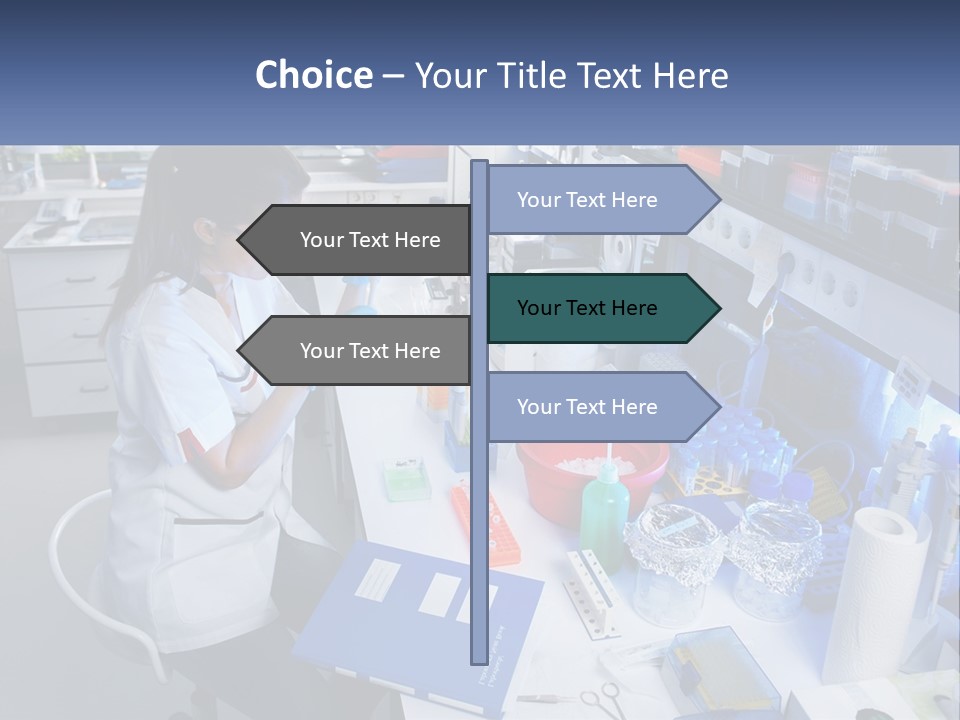 Choice – Your Title Text Here

Your Text Here

Your Text Here

Your Text Here

Your Text Here

Your Text Here